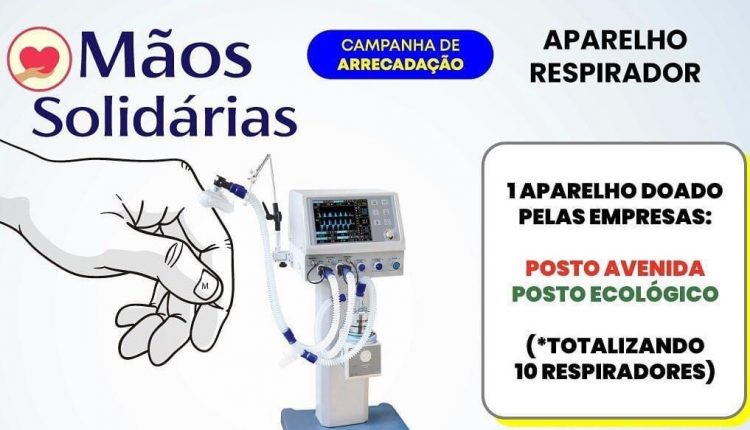 Mãos Solidárias

CAMPANHA DE ARRECADAÇÃO

APARELHO RESPIRADOR

1 APARELHO DOADO PELAS EMPRESAS:

POSTO AVENIDA
POSTO ECOLÓGICO

(*TOTALIZANDO 10 RESPIRADORES)